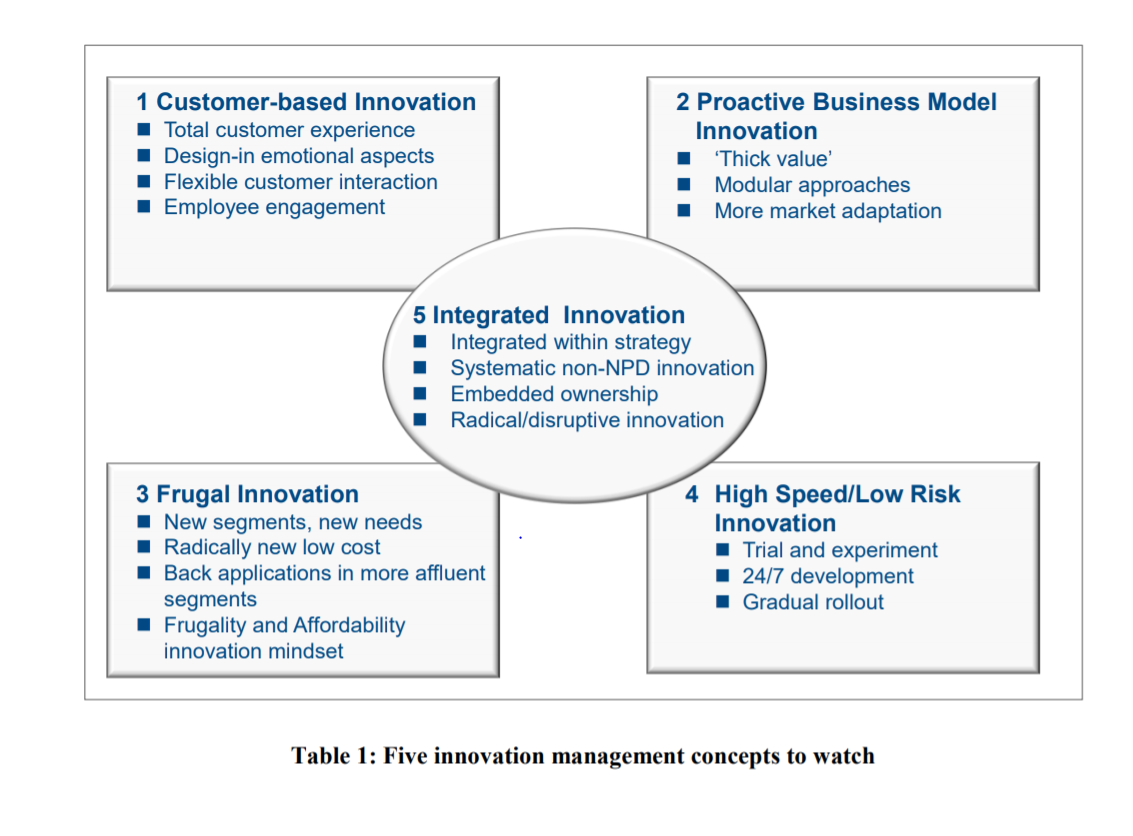 1 Customer-based Innovation
■ Total customer experience
■ Design-in emotional aspects
■ Flexible customer interaction
■ Employee engagement

2 Proactive Business Model Innovation
■ 'Thick value'
■ Modular approaches
■ More market adaptation

5 Integrated Innovation
■ Integrated within strategy
■ Systematic non-NPD innovation
■ Embedded ownership
■ Radical/disruptive innovation

3 Frugal Innovation
■ New segments, new needs
■ Radically new low cost
■ Back applications in more affluent segments
■ Frugality and Affordability innovation mindset

4 High Speed/Low Risk Innovation
■ Trial and experiment
■ 24/7 development
■ Gradual rollout

Table 1: Five innovation management concepts to watch